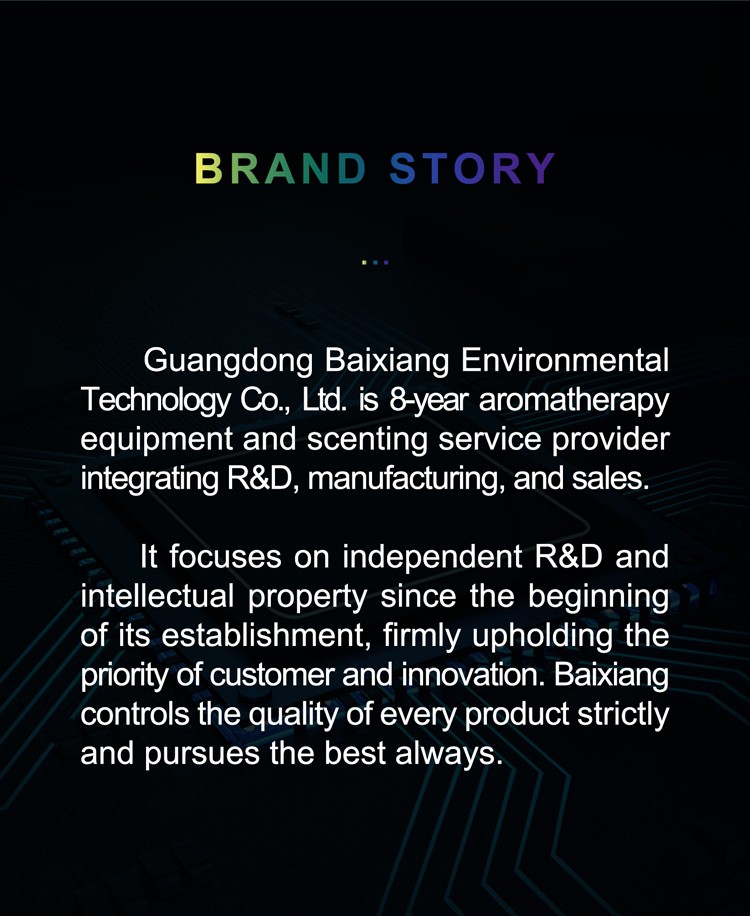 BRAND STORY

Guangdong Baixiang Environmental Technology Co., Ltd. is 8-year aromatherapy equipment and scenting service provider integrating R&D, manufacturing, and sales.

It focuses on independent R&D and intellectual property since the beginning of its establishment, firmly upholding the priority of customer and innovation. Baixiang controls the quality of every product strictly and pursues the best always.